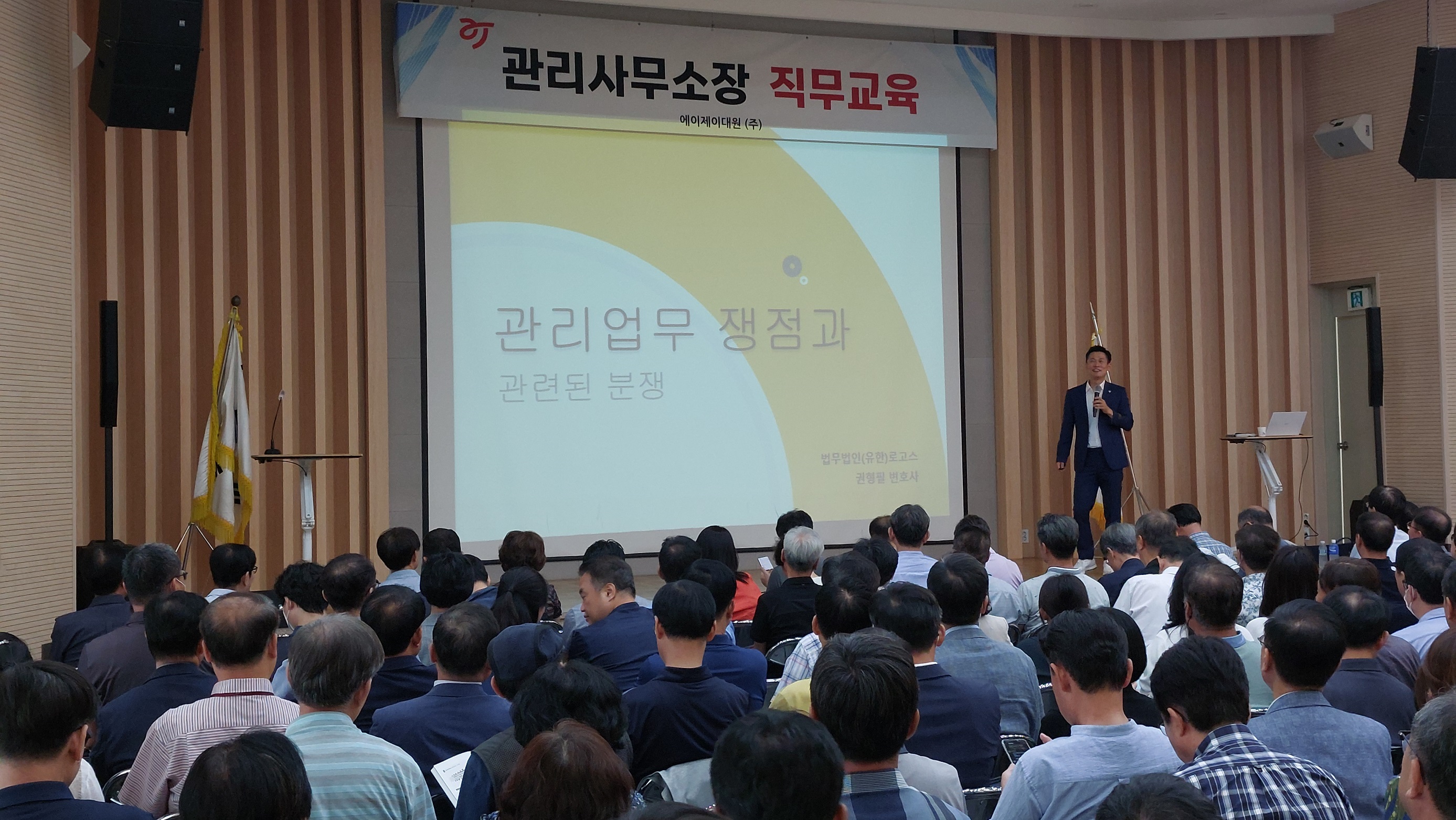 관리사무소장 직무교육
에이제이대원 (주)

관리업무 쟁점과
관련된 분쟁

법무법인(유한)로고스
권형필 변호사